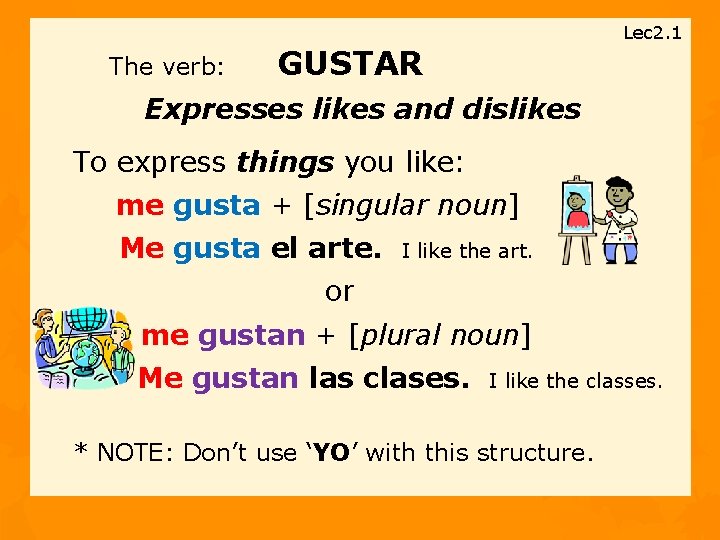 Lec2.1

The verb: GUSTAR

Expresses likes and dislikes

To express things you like:

me gusta + [singular noun]

Me gusta el arte. I like the art.

or

me gustan + [plural noun]

Me gustan las clases. I like the classes.

* NOTE: Don't use 'YO' with this structure.